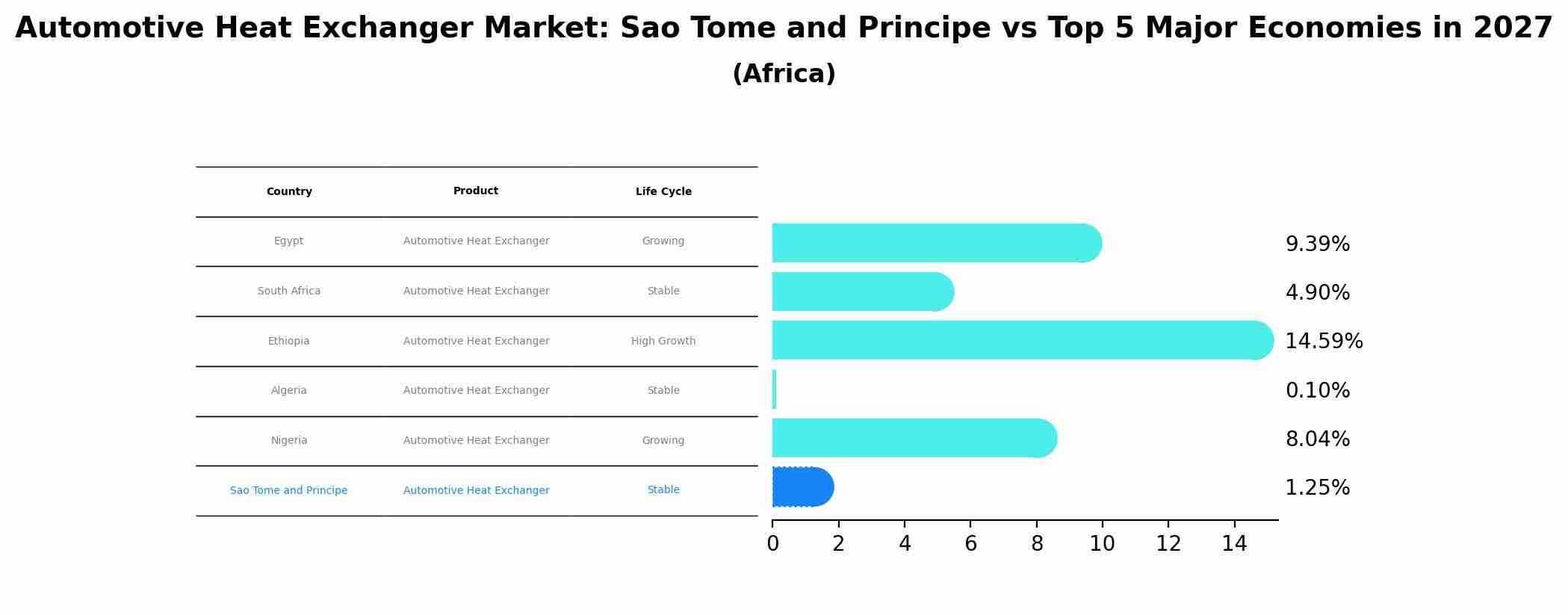 Automotive Heat Exchanger Market: Sao Tome and Principe vs Top 5 Major Economies in 2027
(Africa)

| Country | Product | Life Cycle |
|---|---|---|
| Egypt | Automotive Heat Exchanger | Growing |
| South Africa | Automotive Heat Exchanger | Stable |
| Ethiopia | Automotive Heat Exchanger | High Growth |
| Algeria | Automotive Heat Exchanger | Stable |
| Nigeria | Automotive Heat Exchanger | Growing |
| Sao Tome and Principe | Automotive Heat Exchanger | Stable |

9.39%
4.90%
14.59%
0.10%
8.04%
1.25%

0 2 4 6 8 10 12 14